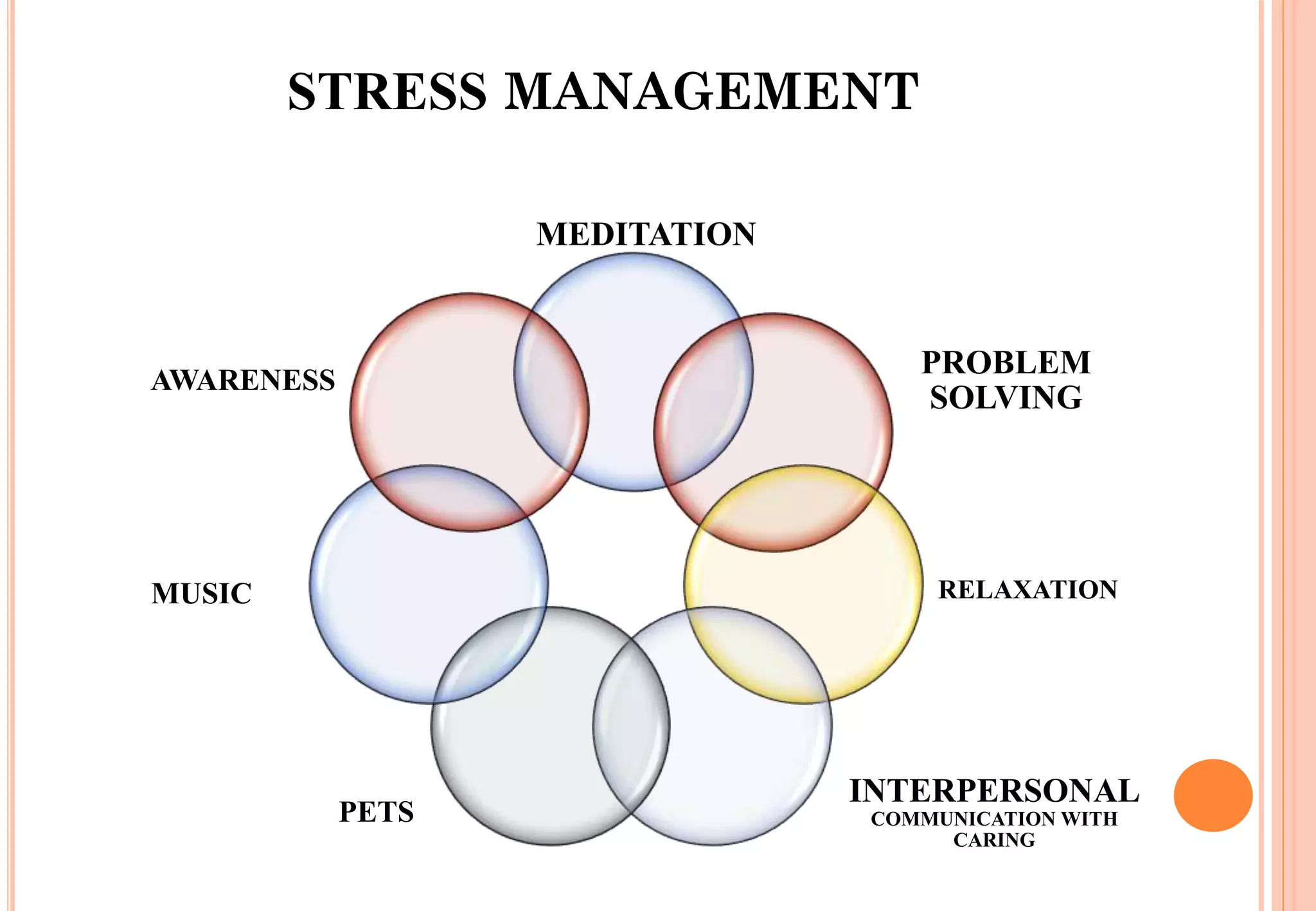 STRESS MANAGEMENT

MEDITATION

AWARENESS

PROBLEM SOLVING

MUSIC

RELAXATION

PETS

INTERPERSONAL
COMMUNICATION WITH CARING